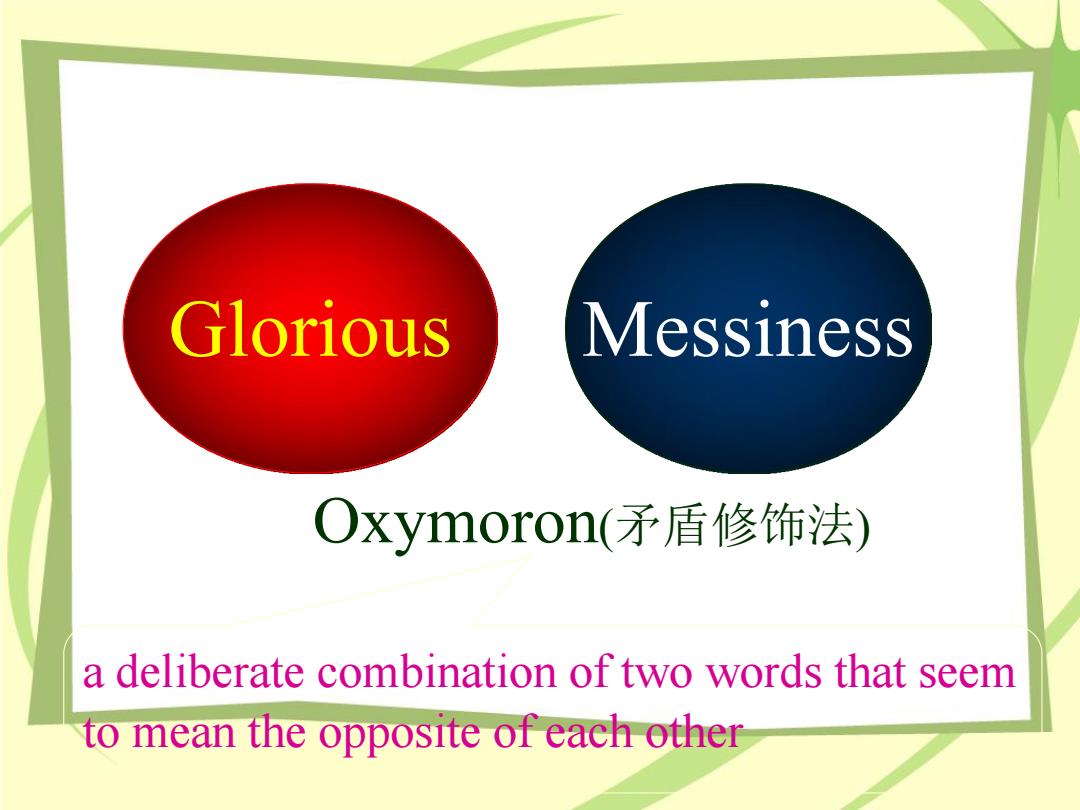 Glorious

Messiness

Oxymoron(矛盾修饰法)

a deliberate combination of two words that seem to mean the opposite of each other